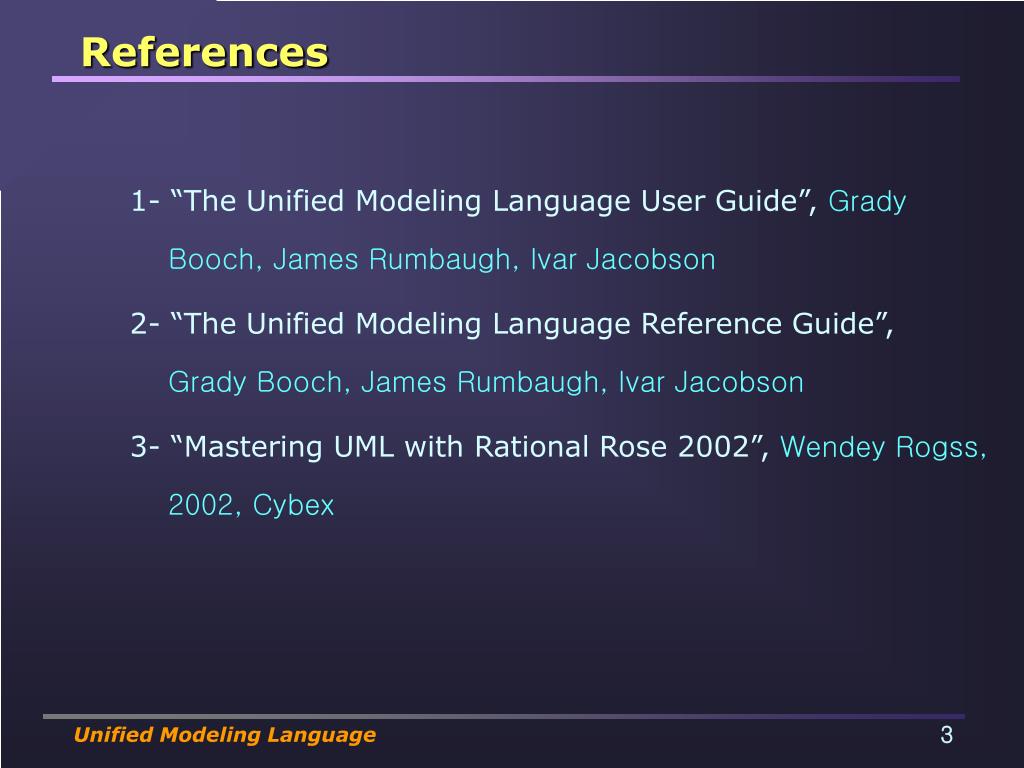 References

1- “The Unified Modeling Language User Guide”, Grady Booch, James Rumbaugh, Ivar Jacobson

2- “The Unified Modeling Language Reference Guide”, Grady Booch, James Rumbaugh, Ivar Jacobson

3- “Mastering UML with Rational Rose 2002”, Wendey Rogss, 2002, Cybex

Unified Modeling Language

3